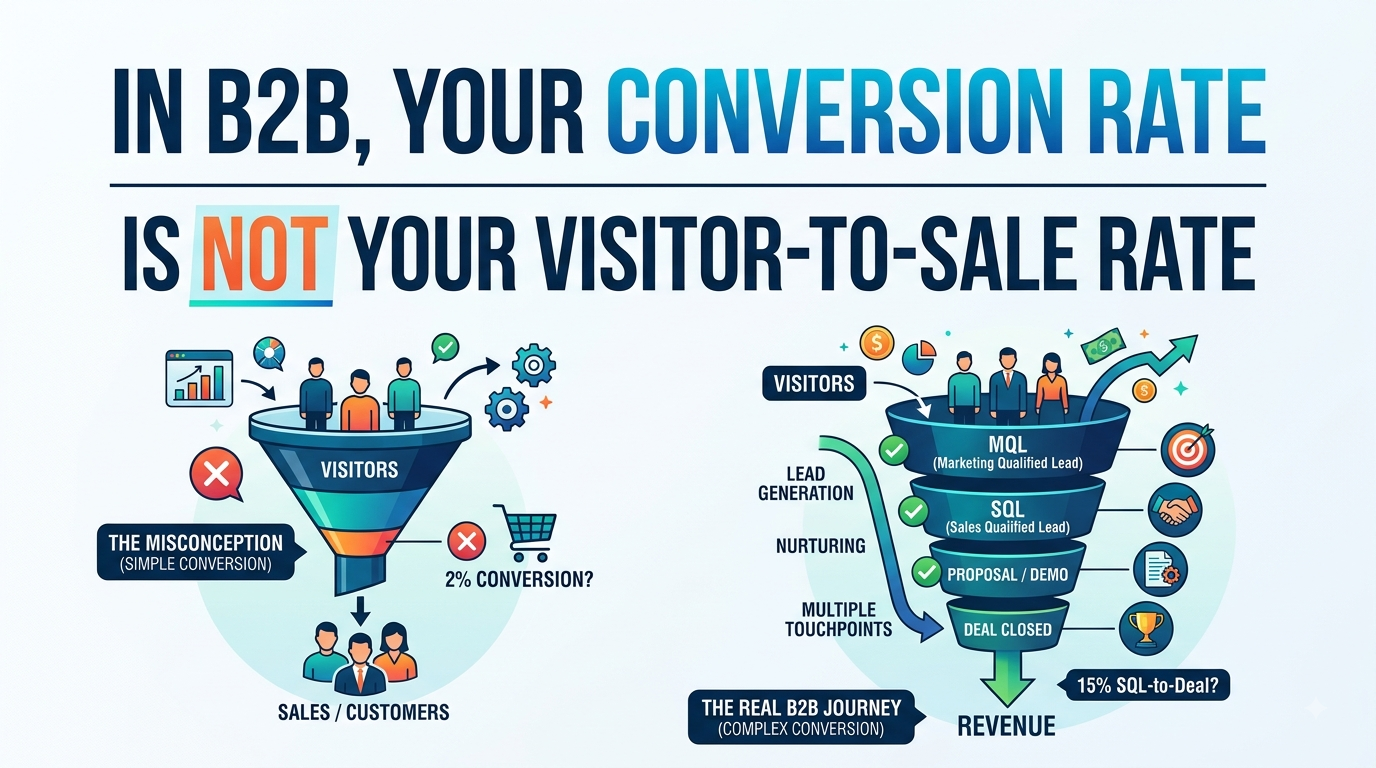 IN B2B, YOUR CONVERSION RATE

IS NOT YOUR VISITOR-TO-SALE RATE

VISITORS

THE MISCONCEPTION
(SIMPLE CONVERSION)

2% CONVERSION?

SALES / CUSTOMERS

VISITORS

LEAD GENERATION

NURTURING

MULTIPLE TOUCHPOINTS

MQL
(Marketing Qualified Lead)

SQL
(Sales Qualified Lead)

PROPOSAL / DEMO

DEAL CLOSED

15% SQL-to-Deal?

THE REAL B2B JOURNEY
(COMPLEX CONVERSION)

REVENUE